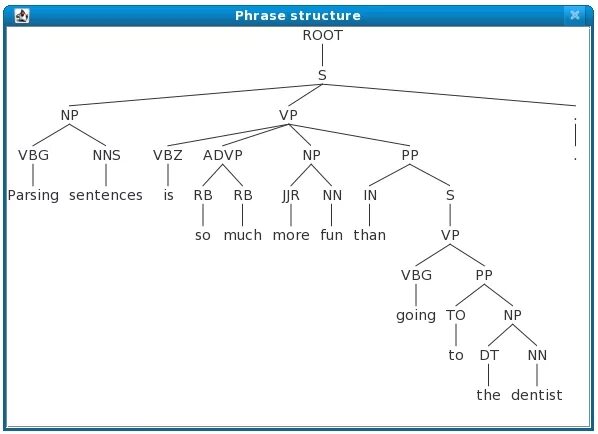 Phrase structure

ROOT
S
NP VP .
VBG NNS VBZ ADVP NP PP .
Parsing sentences is RB RB JJR NN IN S
so much more fun than VP
VBG PP
going TO NP
to DT NN
the dentist